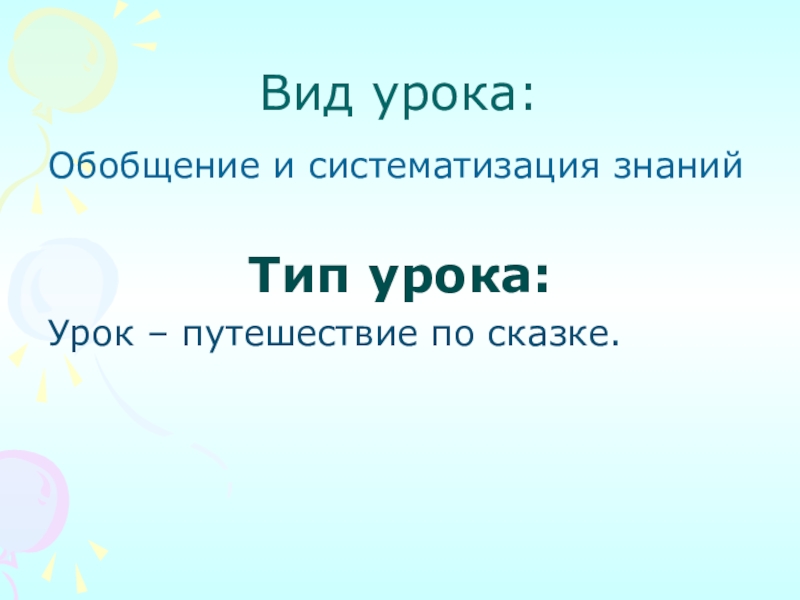 Вид урока:

Обобщение и систематизация знаний

Тип урока:

Урок – путешествие по сказке.